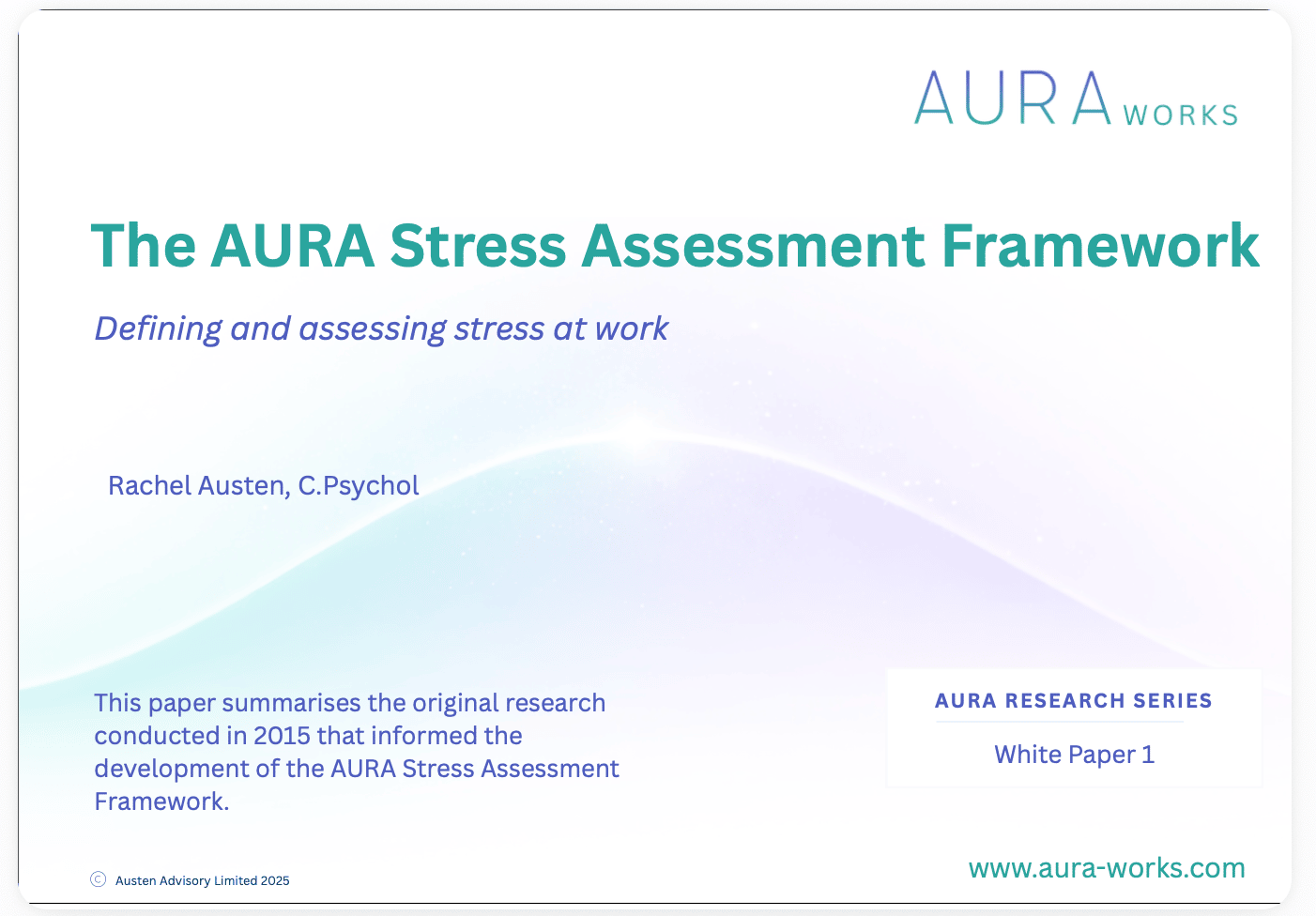 AURA WORKS

The AURA Stress Assessment Framework

Defining and assessing stress at work

Rachel Austen, C.Psychol

This paper summarises the original research conducted in 2015 that informed the development of the AURA Stress Assessment Framework.

AURA RESEARCH SERIES

White Paper 1

© Austen Advisory Limited 2025

www.aura-works.com